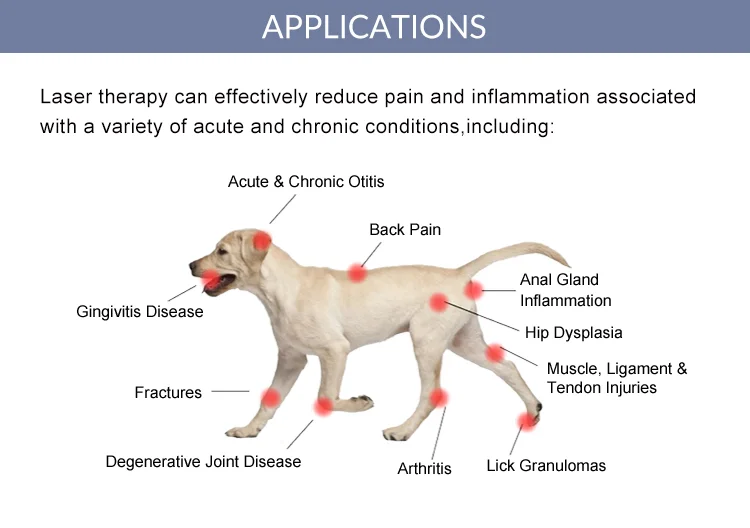 APPLICATIONS

Laser therapy can effectively reduce pain and inflammation associated with a variety of acute and chronic conditions,including:

Acute & Chronic Otitis

Back Pain

Anal Gland Inflammation

Gingivitis Disease

Hip Dysplasia

Muscle, Ligament & Tendon Injuries

Fractures

Degenerative Joint Disease

Arthritis

Lick Granulomas